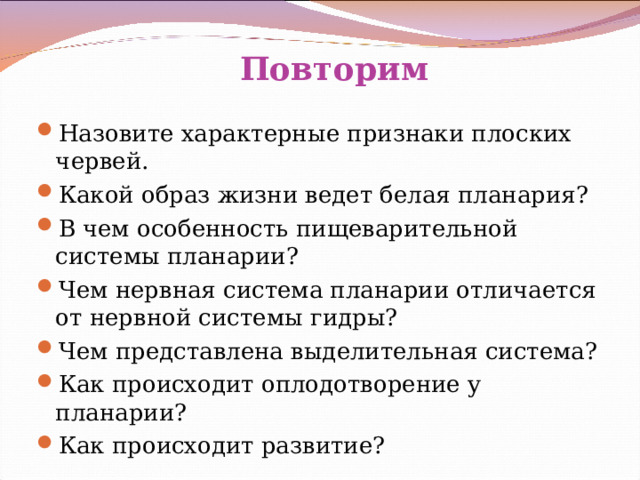 Повторим

Назовите характерные признаки плоских червей.

Какой образ жизни ведет белая планария?

В чем особенность пищеварительной системы планарии?

Чем нервная система планарии отличается от нервной системы гидры?

Чем представлена выделительная система?

Как происходит оплодотворение у планарии?

Как происходит развитие?